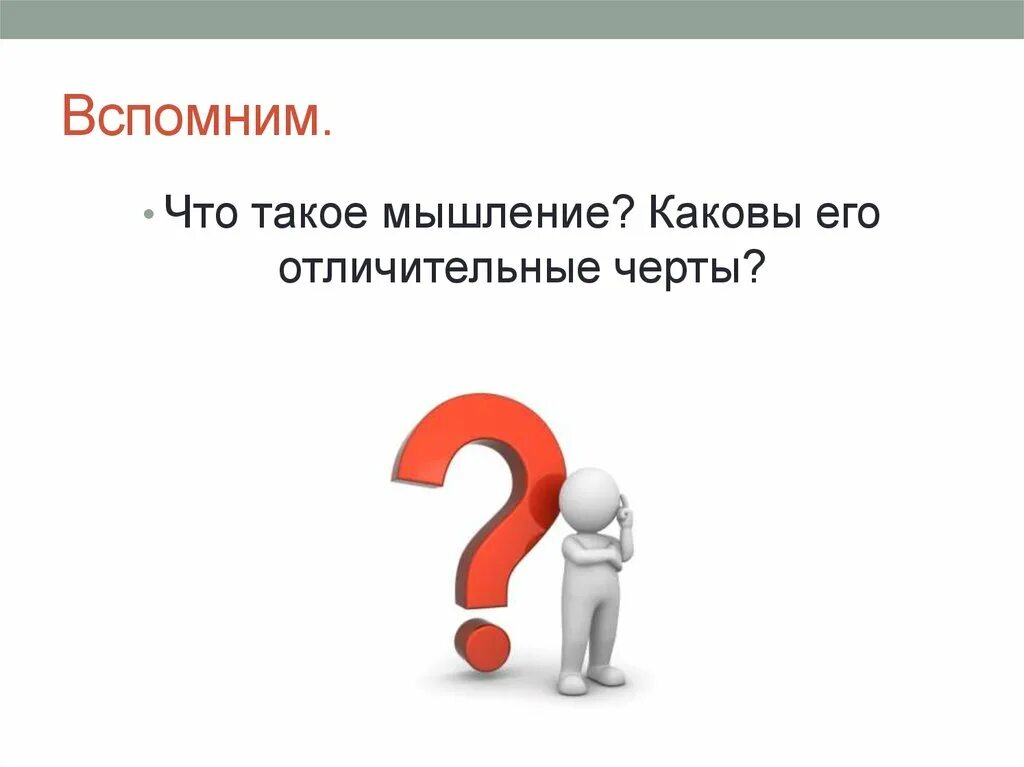 Вспомним.

• Что такое мышление? Каковы его отличительные черты?